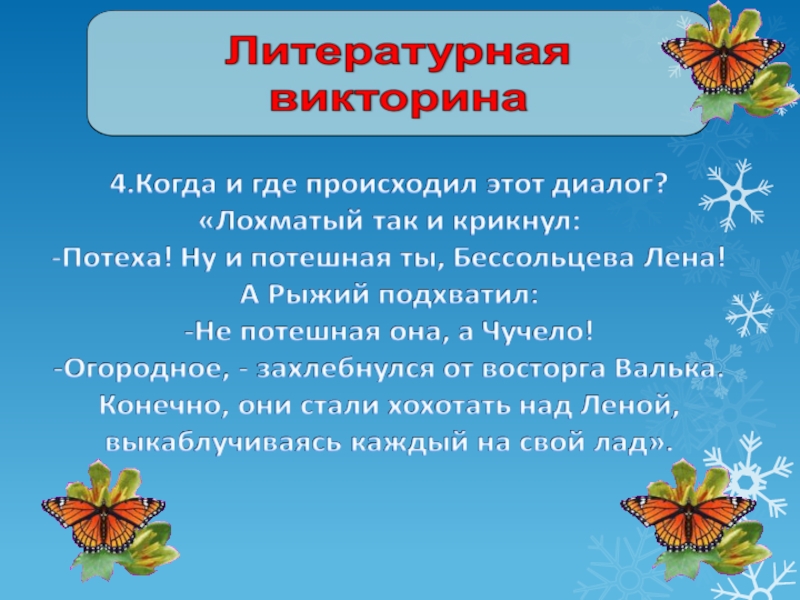 Литературная викторина

4.Когда и где происходил этот диалог?
«Лохматый так и крикнул:
-Потеха! Ну и потешная ты, Бессольцева Лена!
А Рыжий подхватил:
-Не потешная она, а Чучело!
-Огородное, - захлебнулся от восторга Валька.
Конечно, они стали хохотать над Леной, выкаблучиваясь каждый на свой лад».